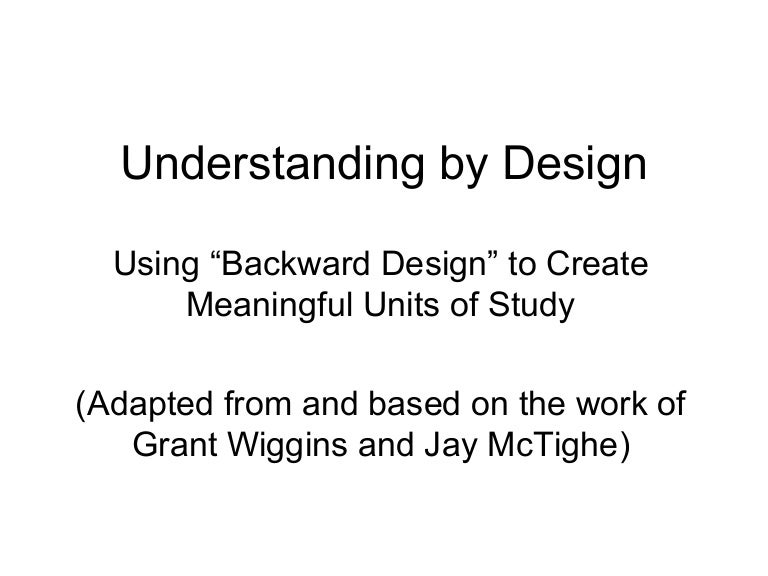 Understanding by Design

Using “Backward Design” to Create Meaningful Units of Study

(Adapted from and based on the work of Grant Wiggins and Jay McTighe)